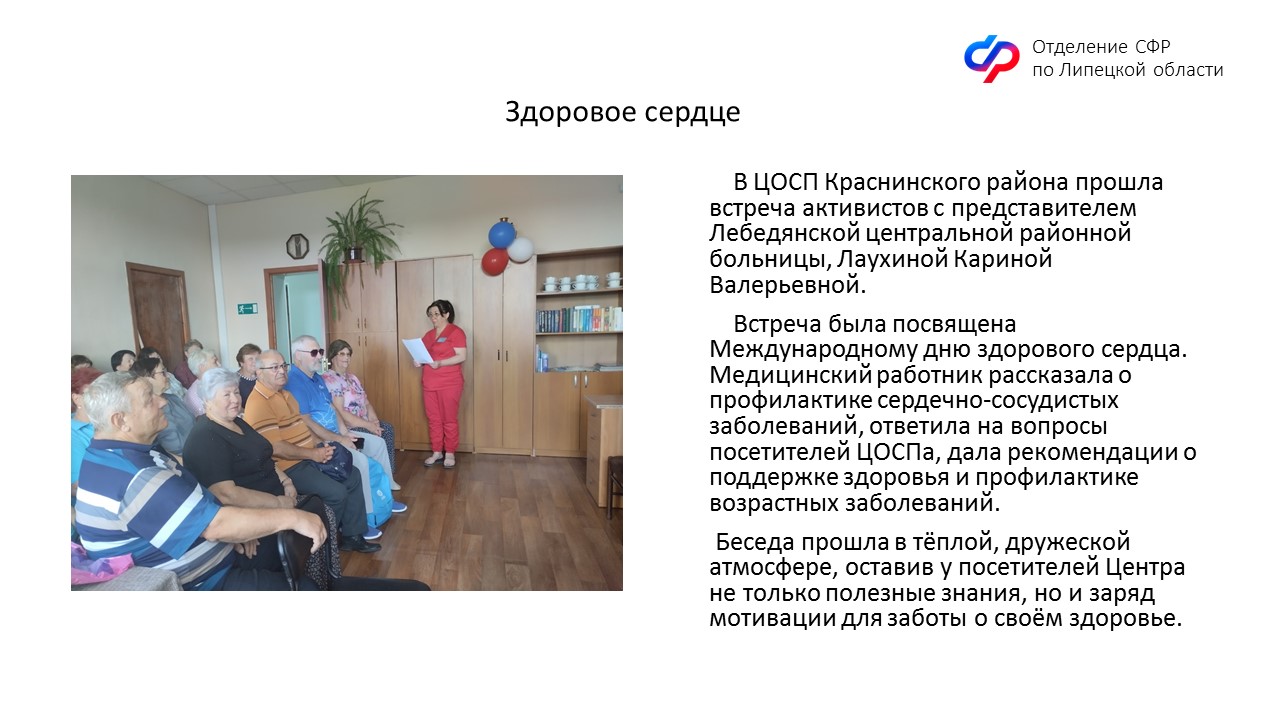 Отделение СФР
по Липецкой области

Здоровое сердце

В ЦОСП Краснинского района прошла встреча активистов с представителем Лебедянской центральной районной больницы, Лаухиной Кариной Валерьевной.

Встреча была посвящена Международному дню здорового сердца. Медицинский работник рассказала о профилактике сердечно-сосудистых заболеваний, ответила на вопросы посетителей ЦОСПа, дала рекомендации о поддержке здоровья и профилактике возрастных заболеваний.

Беседа прошла в тёплой, дружеской атмосфере, оставив у посетителей Центра не только полезные знания, но и заряд мотивации для заботы о своём здоровье.